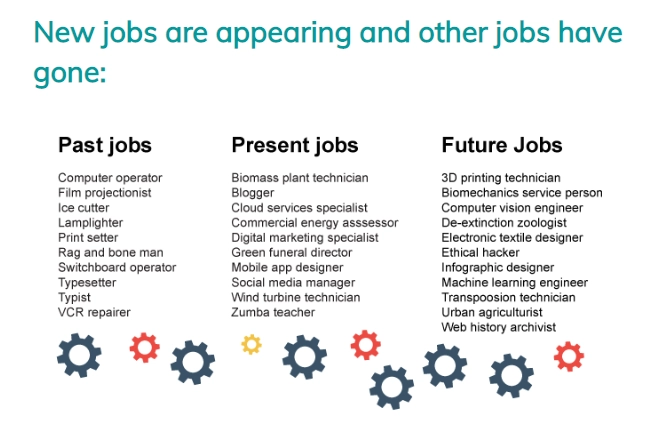 New jobs are appearing and other jobs have gone:

Past jobs

Computer operator
Film projectionist
Ice cutter
Lamplighter
Print setter
Rag and bone man
Switchboard operator
Typesetter
Typist
VCR repairer

Present jobs

Biomass plant technician
Blogger
Cloud services specialist
Commercial energy asssessor
Digital marketing specialist
Green funeral director
Mobile app designer
Social media manager
Wind turbine technician
Zumba teacher

Future Jobs

3D printing technician
Biomechanics service person
Computer vision engineer
De-extinction zoologist
Electronic textile designer
Ethical hacker
Infographic designer
Machine learning engineer
Transpoosion technician
Urban agriculturist
Web history archivist